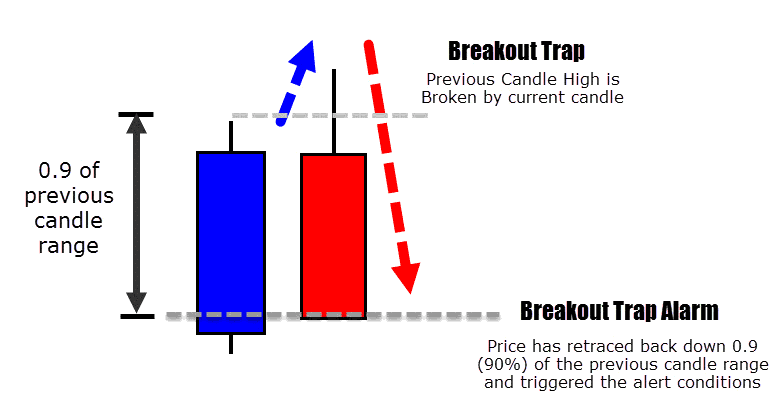 Breakout Trap

Previous Candle High is Broken by current candle

0.9 of previous candle range

Breakout Trap Alarm

Price has retraced back down 0.9 (90%) of the previous candle range and triggered the alert conditions